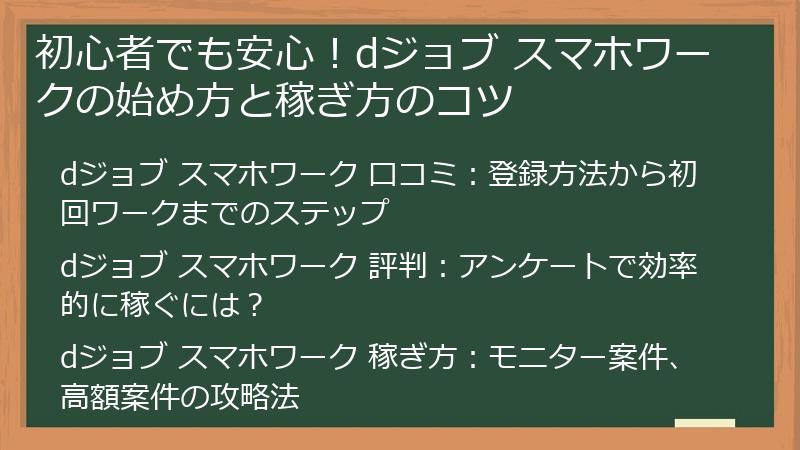 初心者でも安心！dジョブ スマホワークの始め方と稼ぎ方のコツ

dジョブ スマホワーク 口コミ：登録方法から初回ワークまでのステップ

dジョブ スマホワーク 評判：アンケートで効率的に稼ぐには？

dジョブ スマホワーク 稼ぎ方：モニター案件、高額案件の攻略法